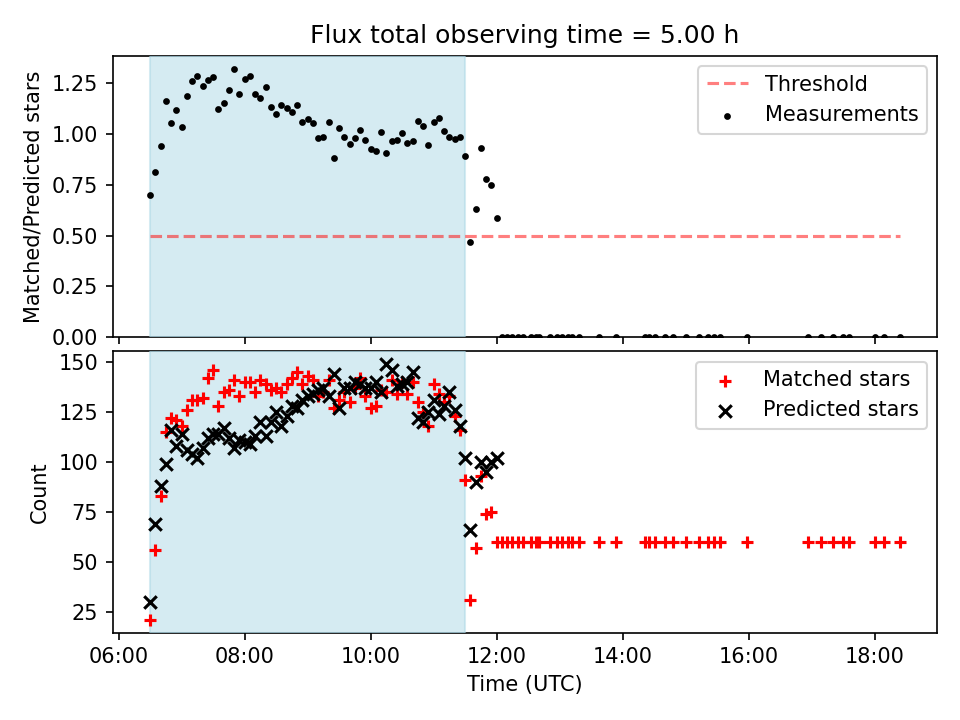 Flux total observing time = 5.00 h

Matched/Predicted stars

1.25
1.00
0.75
0.50
0.25
0.00

Threshold
Measurements

Count

150
125
100
75
50
25

Matched stars
Predicted stars

06:00
08:00
10:00
12:00
14:00
16:00
18:00

Time (UTC)